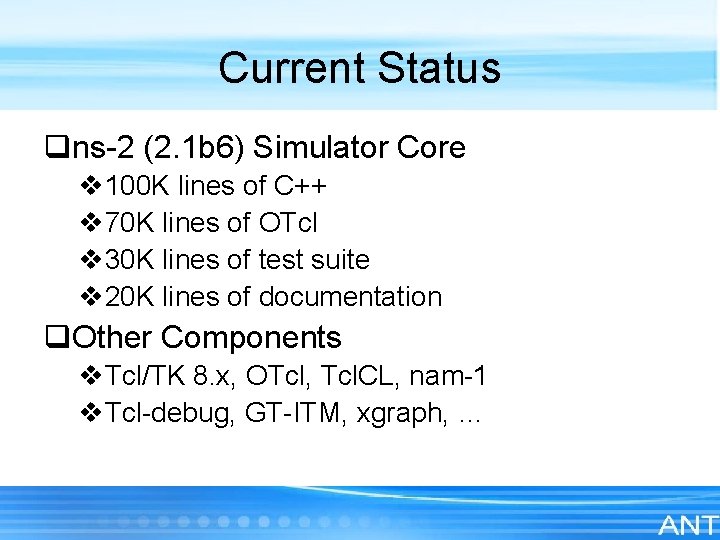 Current Status

❑ns-2 (2.1b6) Simulator Core
❖100K lines of C++
❖70K lines of OTcl
❖30K lines of test suite
❖20K lines of documentation

❑Other Components
❖Tcl/TK 8.x, OTcl, TclCL, nam-1
❖Tcl-debug, GT-ITM, xgraph, ...

ANT